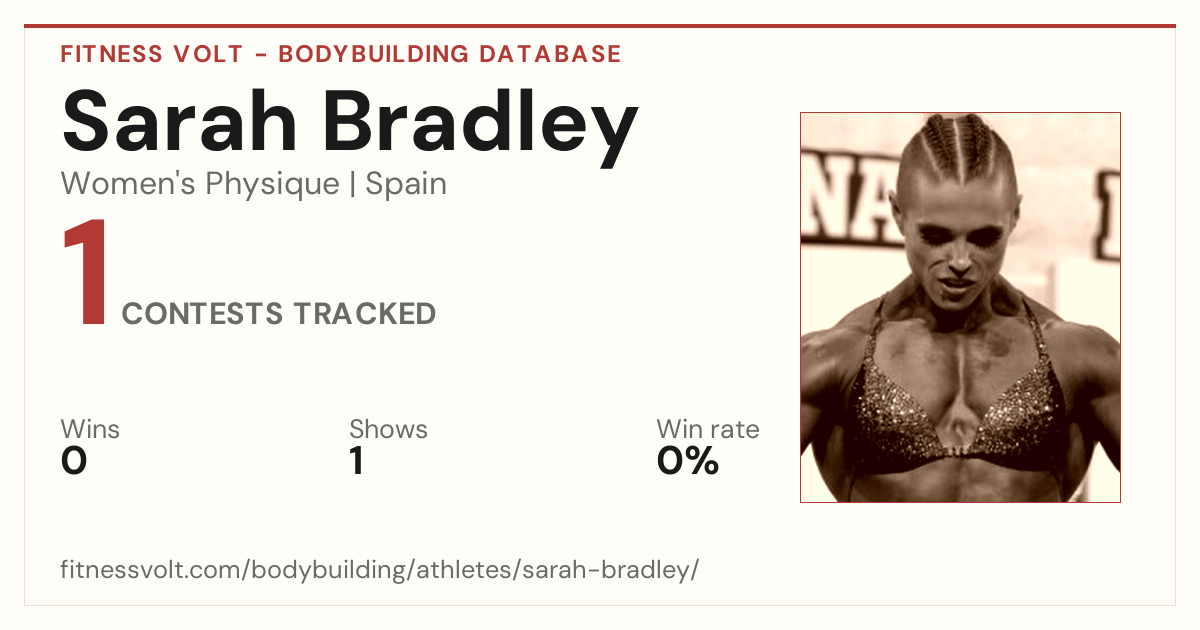 FITNESS VOLT - BODYBUILDING DATABASE

Sarah Bradley

Women's Physique | Spain

1 CONTESTS TRACKED

Wins
0

Shows
1

Win rate
0%

fitnessvolt.com/bodybuilding/athletes/sarah-bradley/